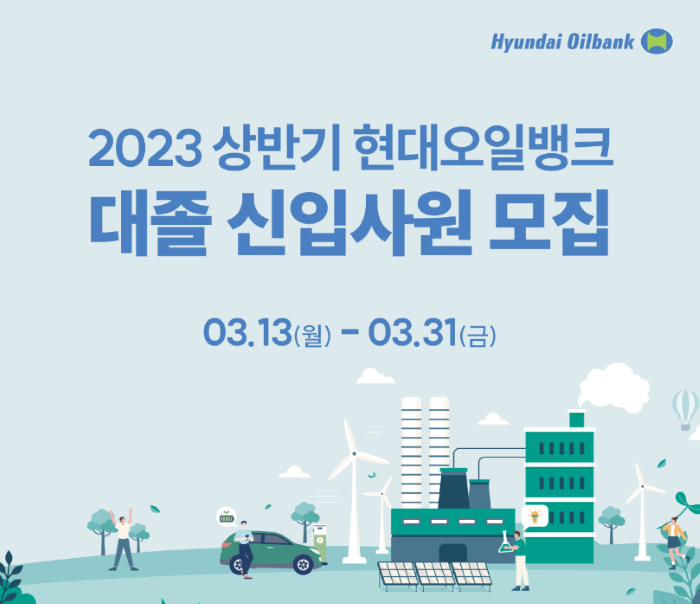 Hyundai Oilbank

2023 상반기 현대오일뱅크
대졸 신입사원 모집

03.13(월) - 03.31(금)